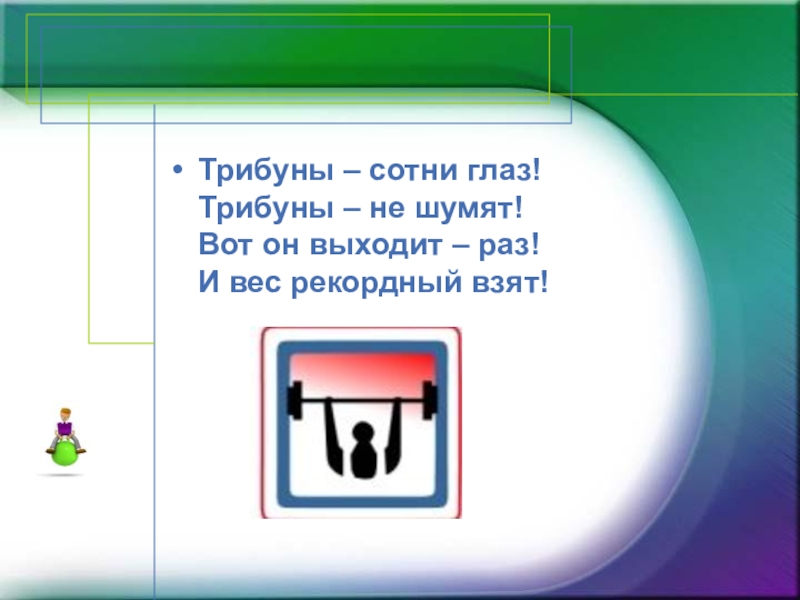 • Трибуны – сотни глаз!
Трибуны – не шумят!
Вот он выходит – раз!
И вес рекордный взят!